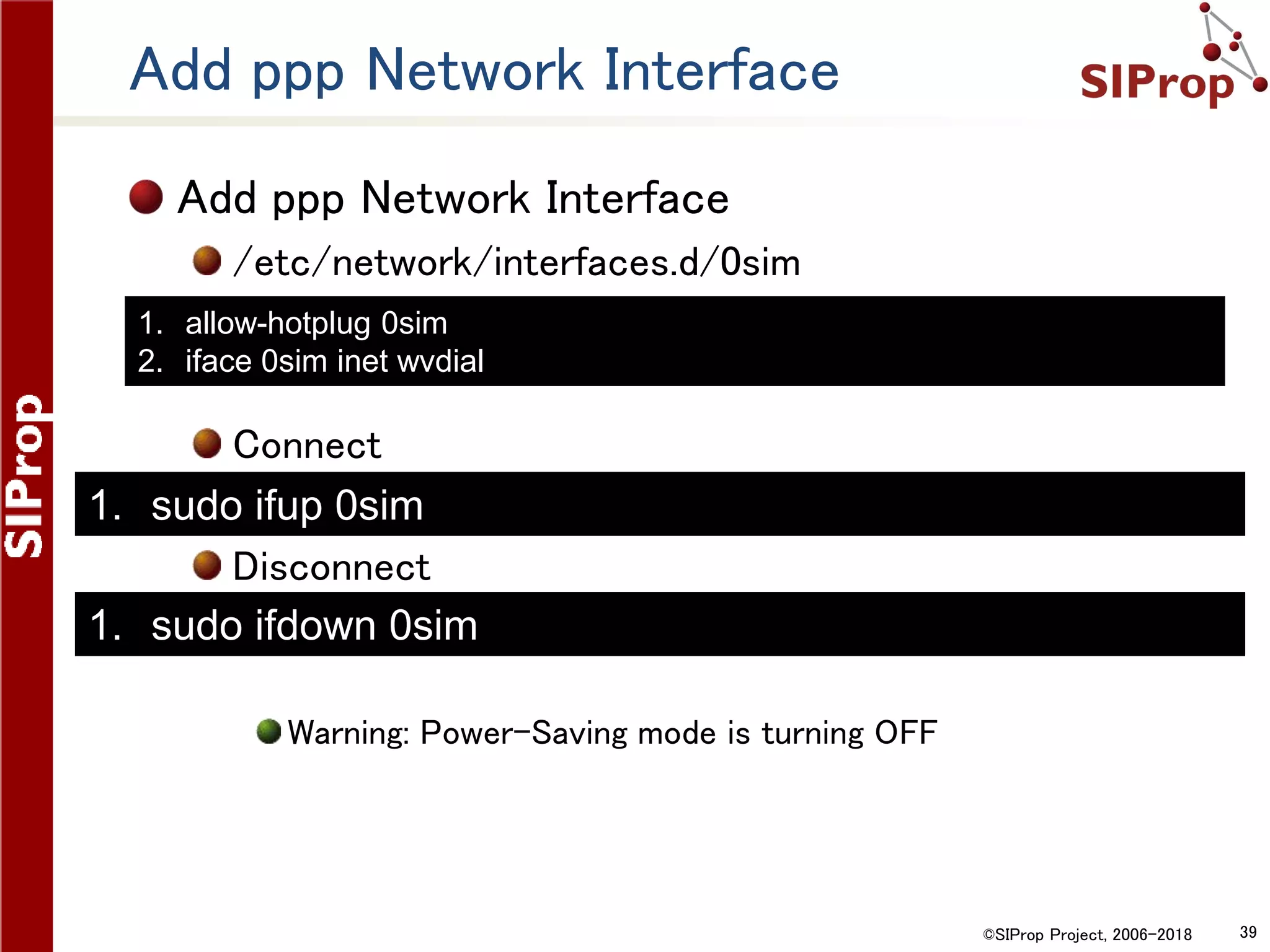 SIProp

Add ppp Network Interface

SIProp

Add ppp Network Interface

/etc/network/interfaces.d/0sim

1. allow-hotplug 0sim
2. iface 0sim inet wvdial

Connect

1. sudo ifup 0sim

Disconnect

1. sudo ifdown 0sim

Warning: Power-Saving mode is turning OFF

©SIProp Project, 2006-2018

39